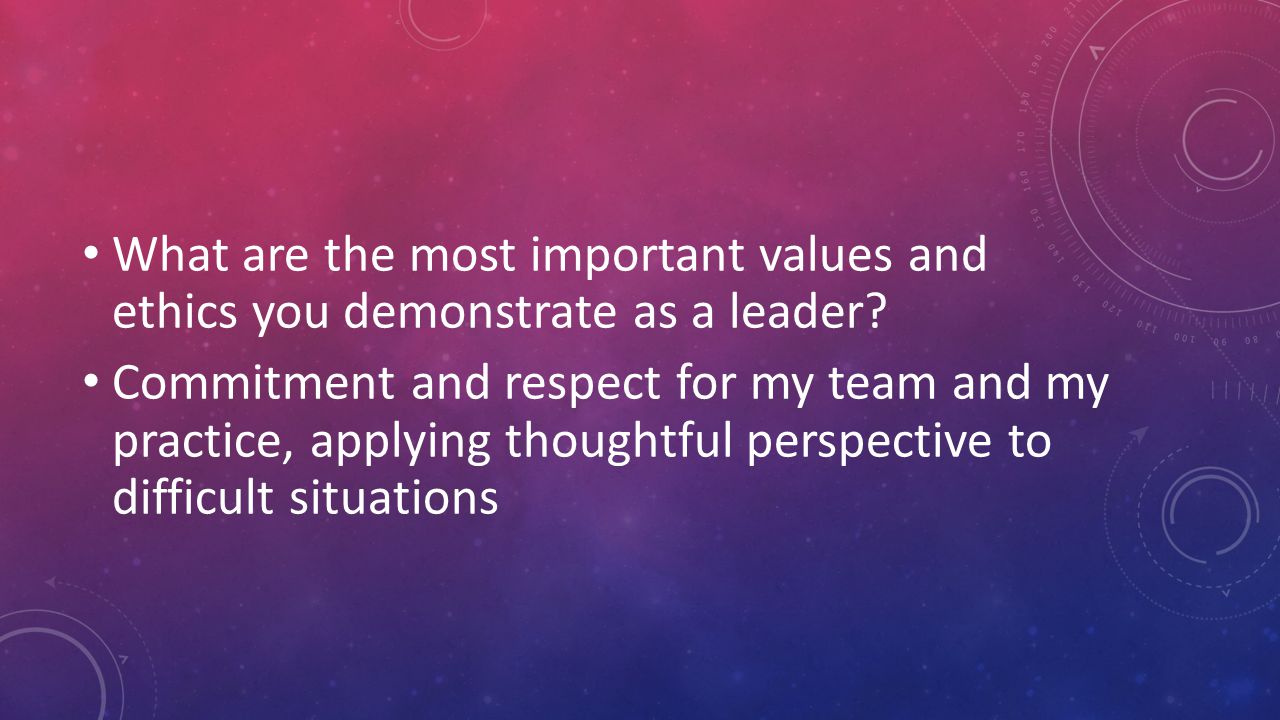 • What are the most important values and ethics you demonstrate as a leader?

• Commitment and respect for my team and my practice, applying thoughtful perspective to difficult situations